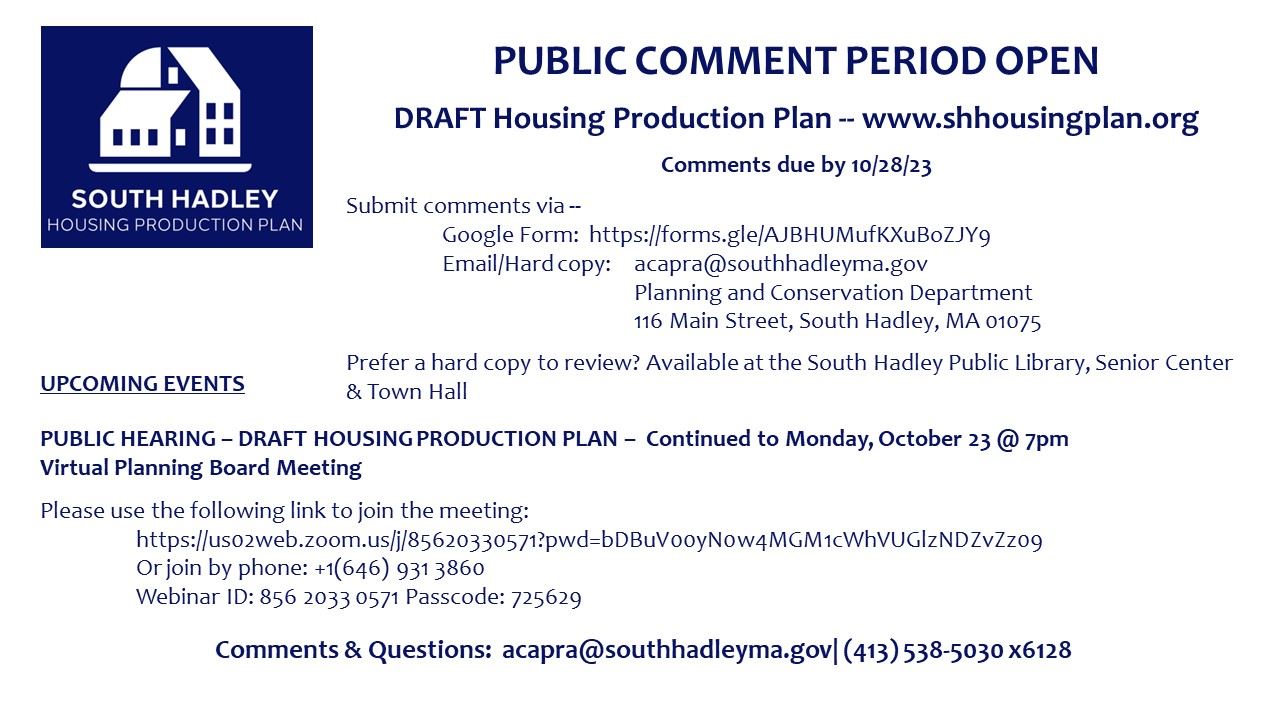 SOUTH HADLEY
HOUSING PRODUCTION PLAN

PUBLIC COMMENT PERIOD OPEN

DRAFT Housing Production Plan -- www.shhousingplan.org

Comments due by 10/28/23

Submit comments via --
Google Form: https://forms.gle/AJBHUMufKXuBoZJY9
Email/Hard copy: acapra@southhadleyma.gov
Planning and Conservation Department
116 Main Street, South Hadley, MA 01075

Prefer a hard copy to review? Available at the South Hadley Public Library, Senior Center & Town Hall

UPCOMING EVENTS

PUBLIC HEARING – DRAFT HOUSING PRODUCTION PLAN – Continued to Monday, October 23 @ 7pm
Virtual Planning Board Meeting

Please use the following link to join the meeting:
https://us02web.zoom.us/j/85620330571?pwd=bDBuV00yN0w4MGM1cWhVUGlzNDZvZz09
Or join by phone: +1(646) 931 3860
Webinar ID: 856 2033 0571 Passcode: 725629

Comments & Questions: acapra@southhadleyma.gov| (413) 538-5030 x6128